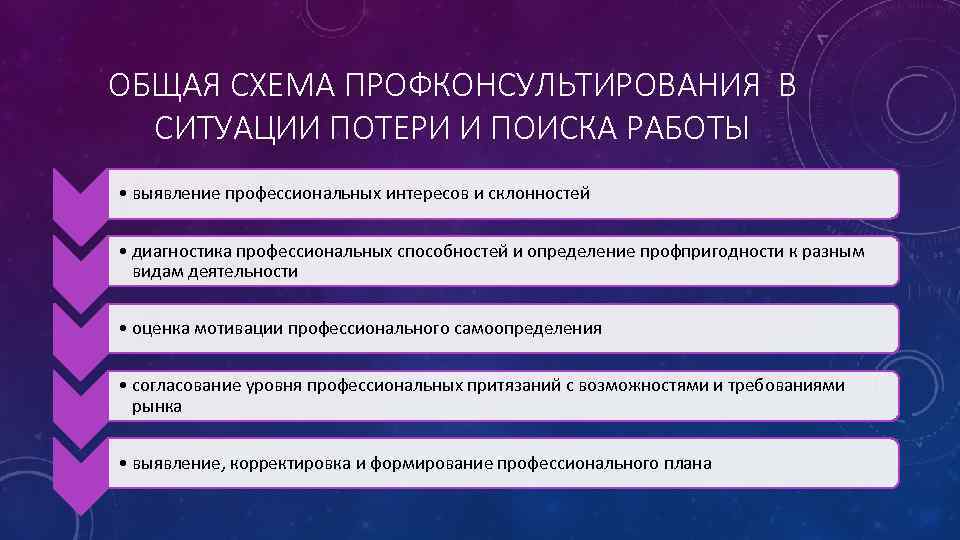 ОБЩАЯ СХЕМА ПРОФКОНСУЛЬТИРОВАНИЯ В СИТУАЦИИ ПОТЕРИ И ПОИСКА РАБОТЫ

• выявление профессиональных интересов и склонностей

• диагностика профессиональных способностей и определение профпригодности к разным видам деятельности

• оценка мотивации профессионального самоопределения

• согласование уровня профессиональных притязаний с возможностями и требованиями рынка

• выявление, корректировка и формирование профессионального плана